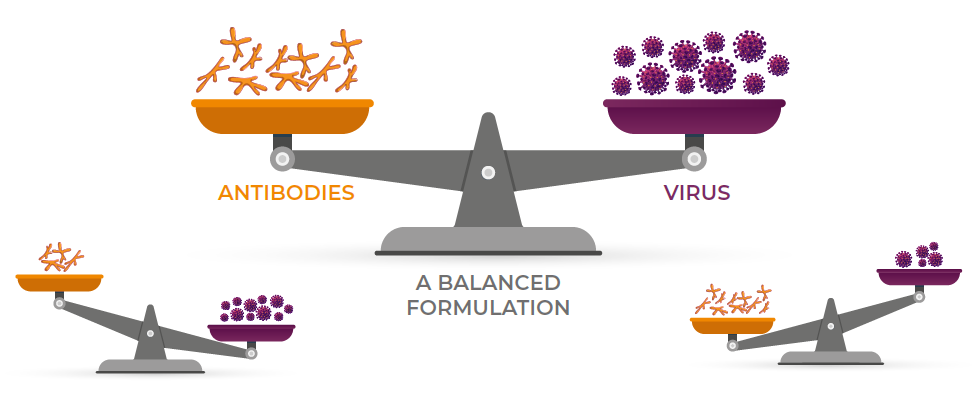 ANTIBODIES

VIRUS

A BALANCED FORMULATION